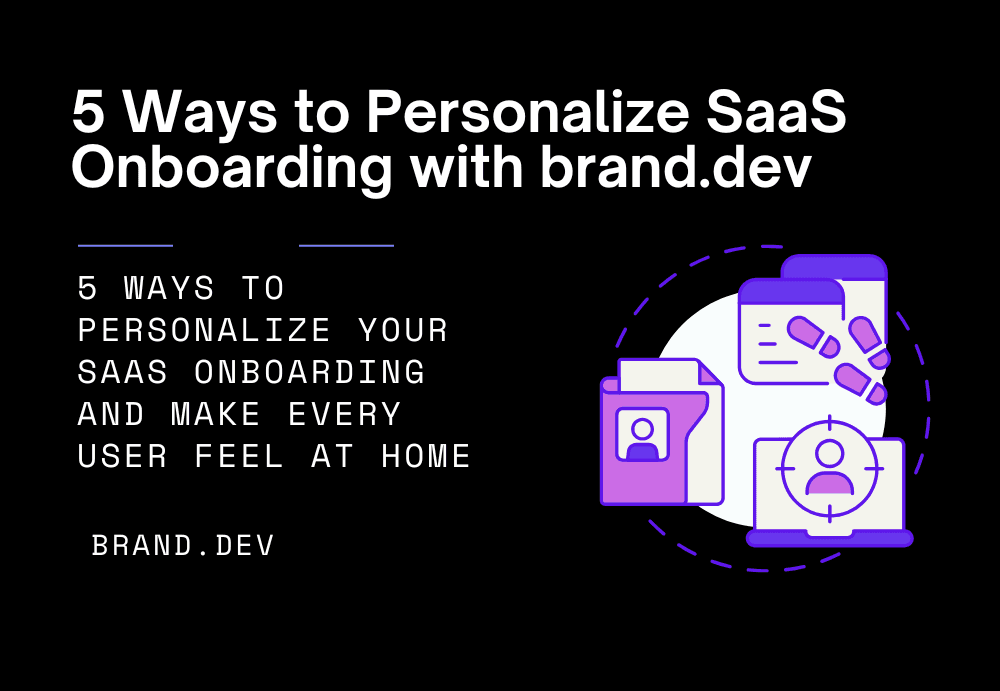 5 Ways to Personalize SaaS Onboarding with brand.dev

5 WAYS TO PERSONALIZE YOUR SAAS ONBOARDING AND MAKE EVERY USER FEEL AT HOME

BRAND.DEV